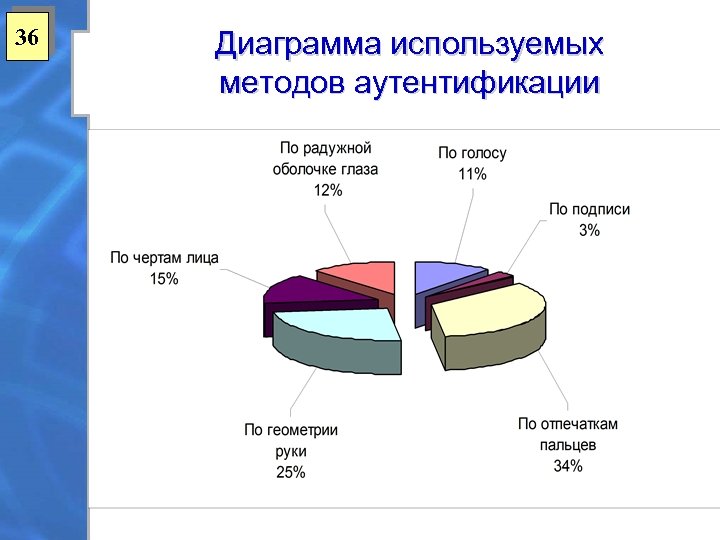 36

Диаграмма используемых методов аутентификации

По радужной оболочке глаза 12%

По голосу 11%

По подписи 3%

По чертам лица 15%

По геометрии руки 25%

По отпечаткам пальцев 34%